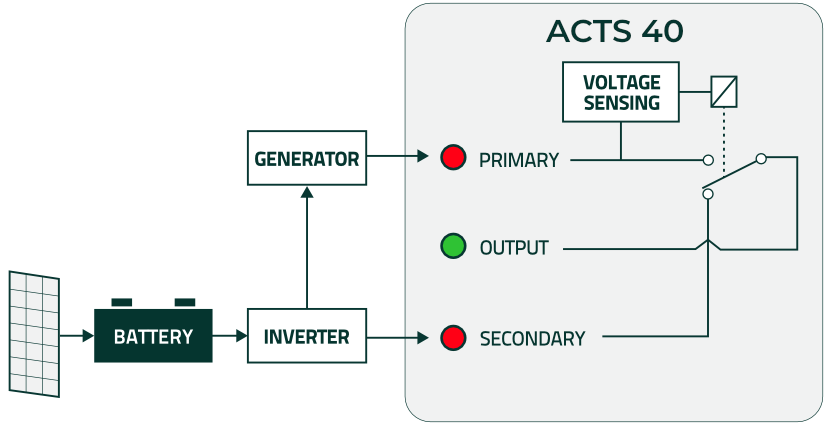 ACTS 40

VOLTAGE SENSING

GENERATOR

PRIMARY

OUTPUT

BATTERY

INVERTER

SECONDARY